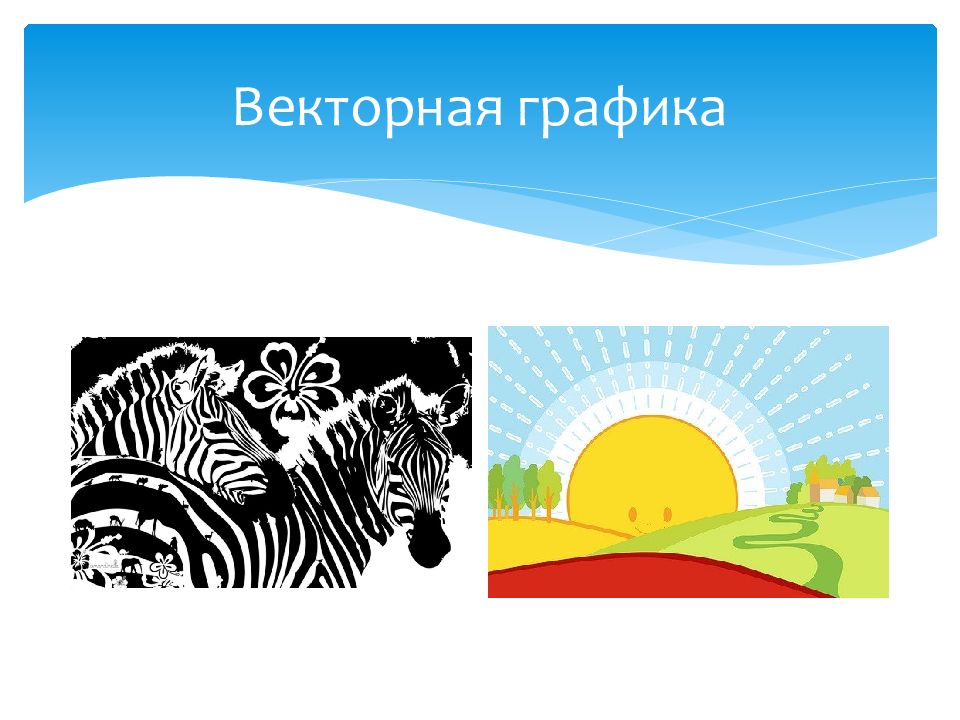 Векторная графика